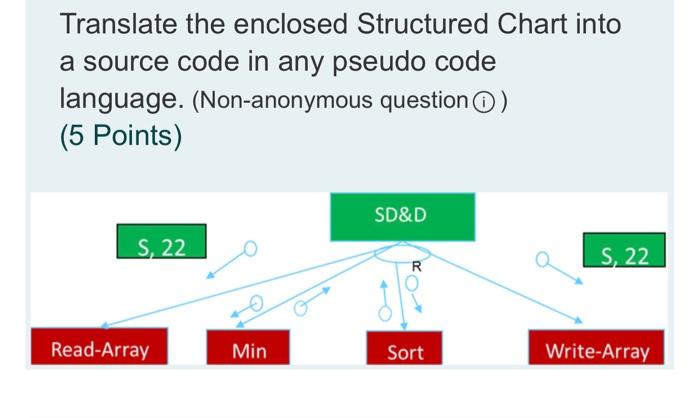 Translate the enclosed Structured Chart into a source code in any pseudo code language. (Non-anonymous question ⓘ)
(5 Points)

SD&D

S, 22

S, 22

R

Read-Array

Min

Sort

Write-Array